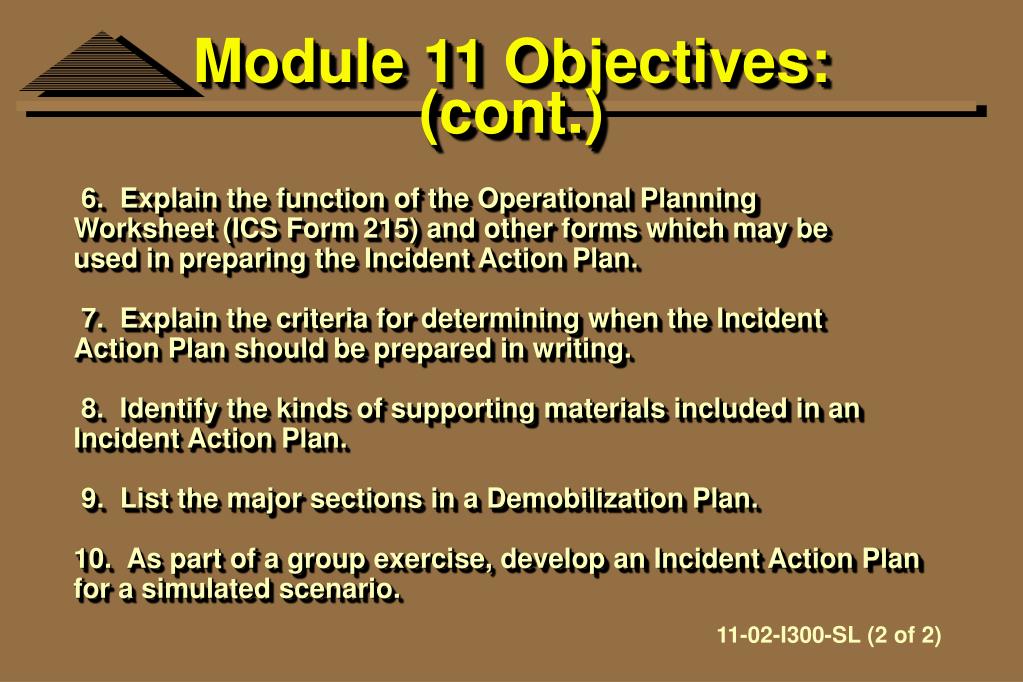 Module 11 Objectives: (cont.)

6. Explain the function of the Operational Planning Worksheet (ICS Form 215) and other forms which may be used in preparing the Incident Action Plan.

7. Explain the criteria for determining when the Incident Action Plan should be prepared in writing.

8. Identify the kinds of supporting materials included in an Incident Action Plan.

9. List the major sections in a Demobilization Plan.

10. As part of a group exercise, develop an Incident Action Plan for a simulated scenario.

11-02-I300-SL (2 of 2)